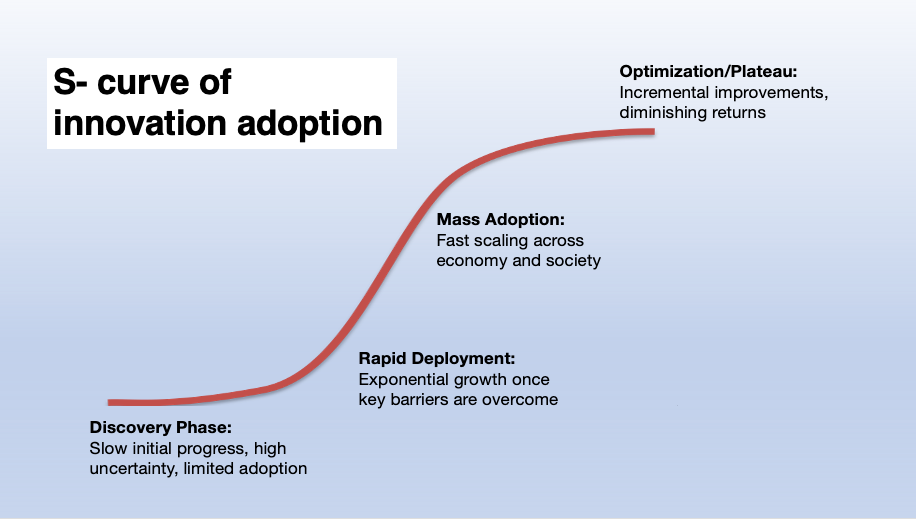 S- curve of innovation adoption

Optimization/Plateau:
Incremental improvements, diminishing returns

Mass Adoption:
Fast scaling across economy and society

Rapid Deployment:
Exponential growth once key barriers are overcome

Discovery Phase:
Slow initial progress, high uncertainty, limited adoption